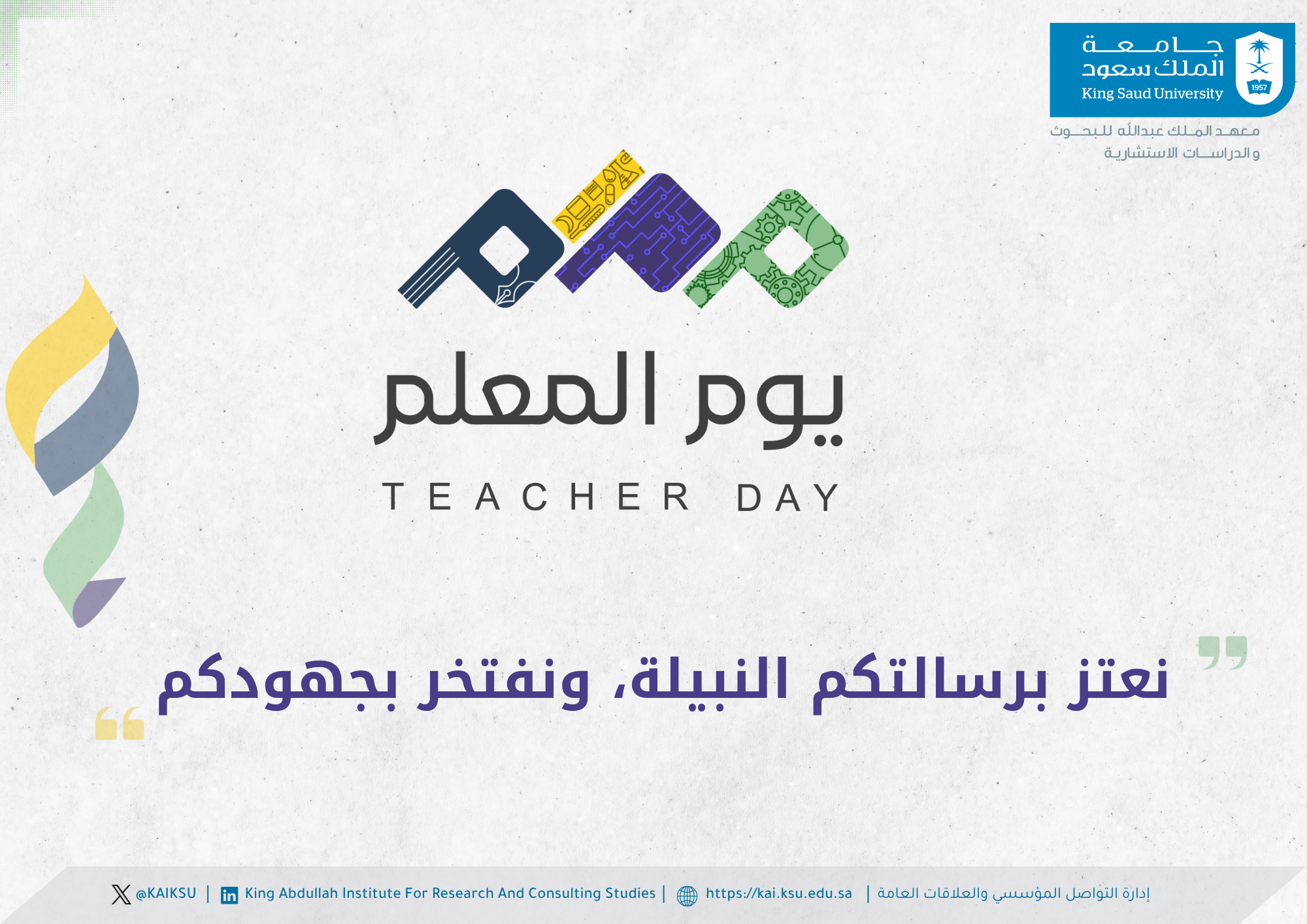 جامعة الملك سعود
King Saud University
1957

معهد الملك عبدالله للبحوث والدراسات الاستشارية

يوم المعلم
TEACHER DAY

نعتز برسالتكم النبيلة، ونفتخر بجهودكم

@KAIKSU | King Abdullah Institute For Research And Consulting Studies | https://kai.ksu.edu.sa | إدارة التواصل المؤسسي والعلاقات العامة